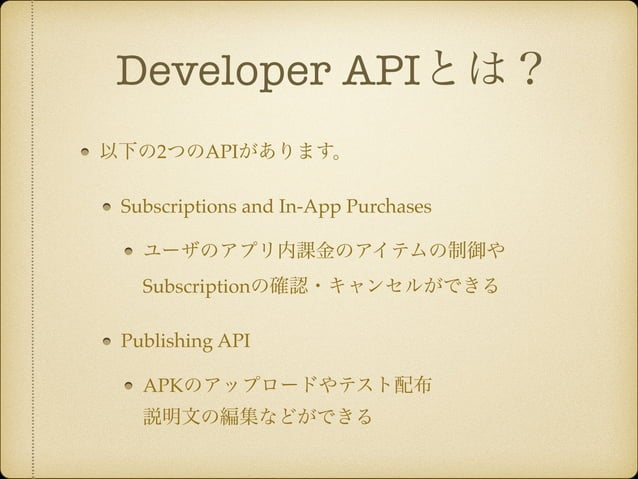 Developer APIとは？

以下の2つのAPIがあります。

Subscriptions and In-App Purchases

ユーザのアプリ内課金のアイテムの制御やSubscriptionの確認・キャンセルができる

Publishing API

APKのアップロードやテスト配布
説明文の編集などができる